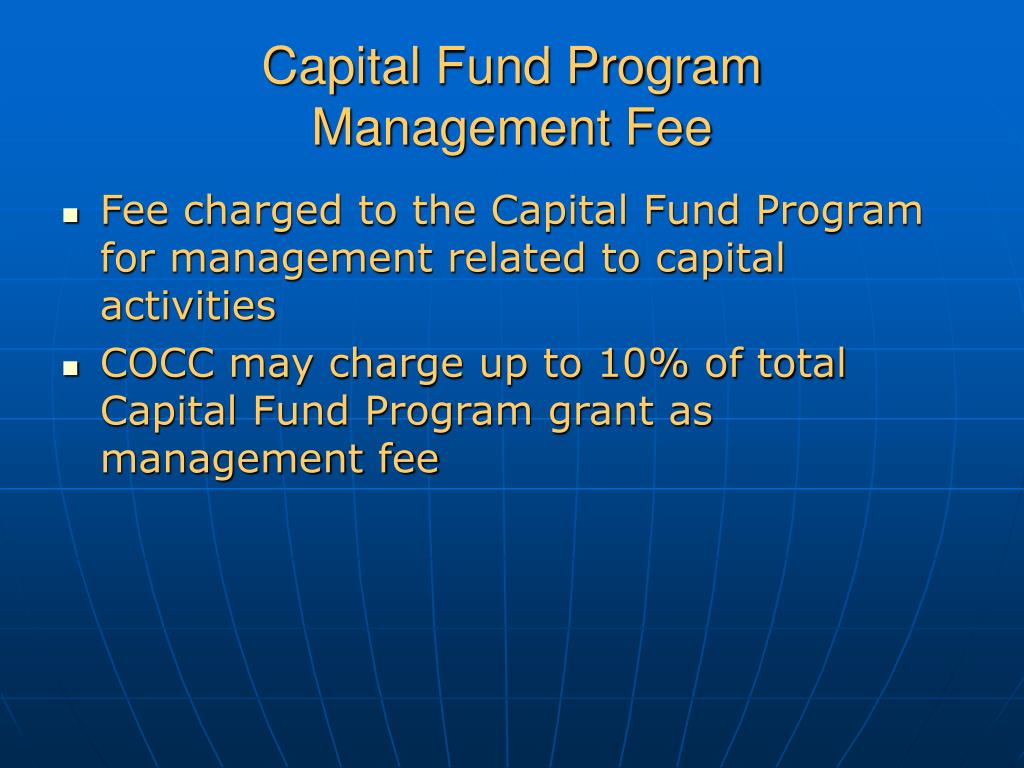 Capital Fund Program
Management Fee

- Fee charged to the Capital Fund Program for management related to capital activities
- COCC may charge up to 10% of total Capital Fund Program grant as management fee